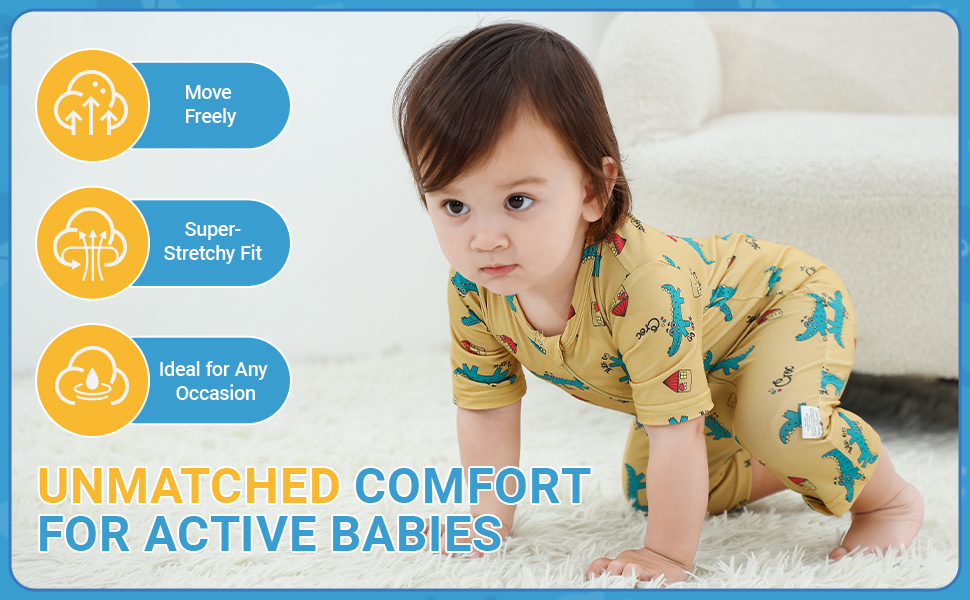 Move Freely

Super-Stretchy Fit

Ideal for Any Occasion

UNMATCHED COMFORT FOR ACTIVE BABIES